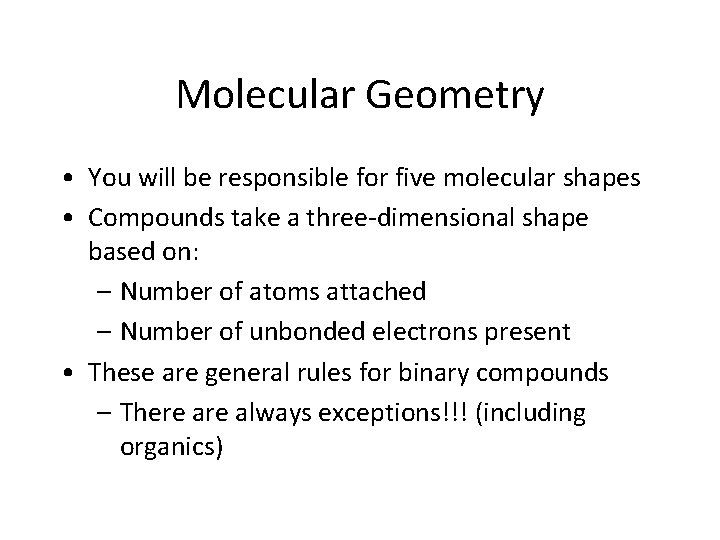 Molecular Geometry

• You will be responsible for five molecular shapes
• Compounds take a three-dimensional shape based on:
– Number of atoms attached
– Number of unbonded electrons present
• These are general rules for binary compounds
– There are always exceptions!!! (including organics)